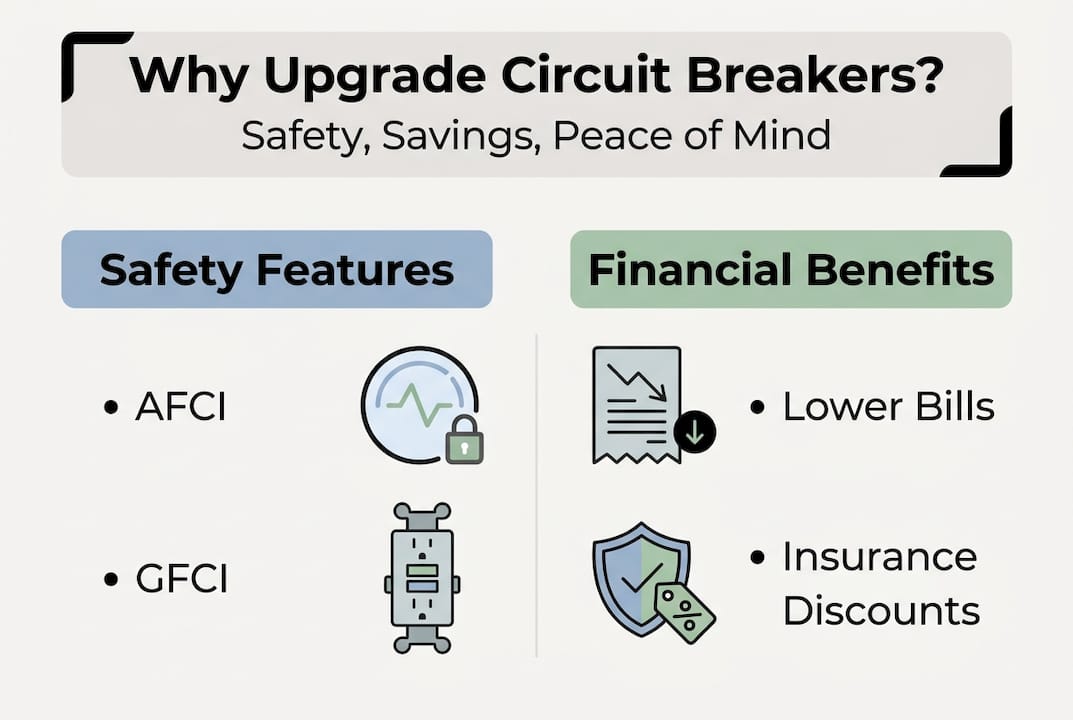 Why Upgrade Circuit Breakers?
Safety, Savings, Peace of Mind

Safety Features

• AFCI

• GFCI

Financial Benefits

• Lower Bills

• Insurance Discounts